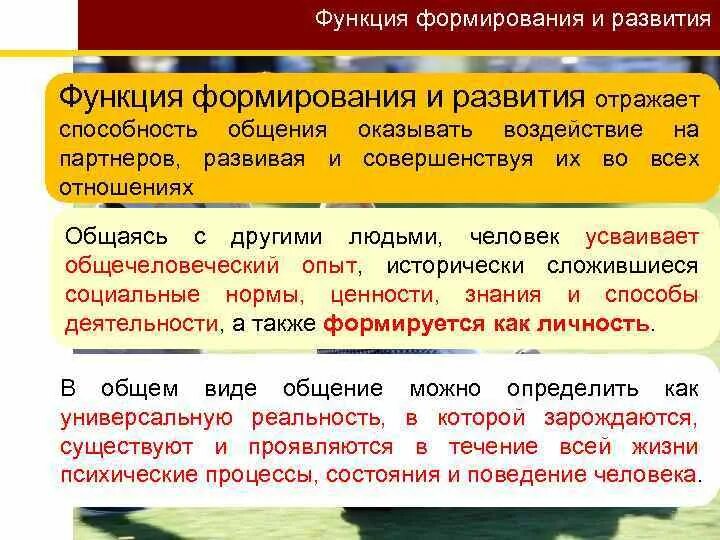 Функция формирования и развития

Функция формирования и развития отражает способность общения оказывать воздействие на партнеров, развивая и совершенствуя их во всех отношениях

Общаясь с другими людьми, человек усваивает общечеловеческий опыт, исторически сложившиеся социальные нормы, ценности, знания и способы деятельности, а также формируется как личность.

В общем виде общение можно определить как универсальную реальность, в которой зарождаются, существуют и проявляются в течение всей жизни психические процессы, состояния и поведение человека.